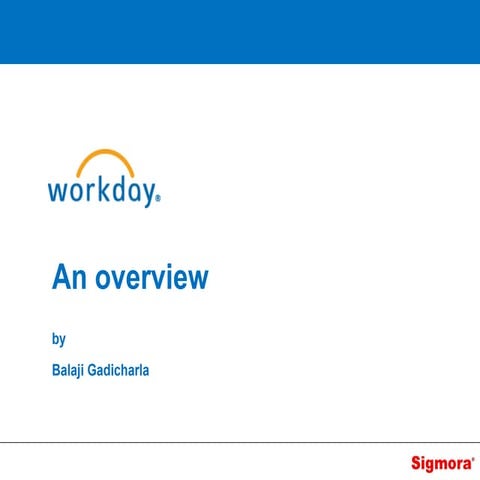 workday®

An overview

by

Balaji Gadicharla

Sigmora®